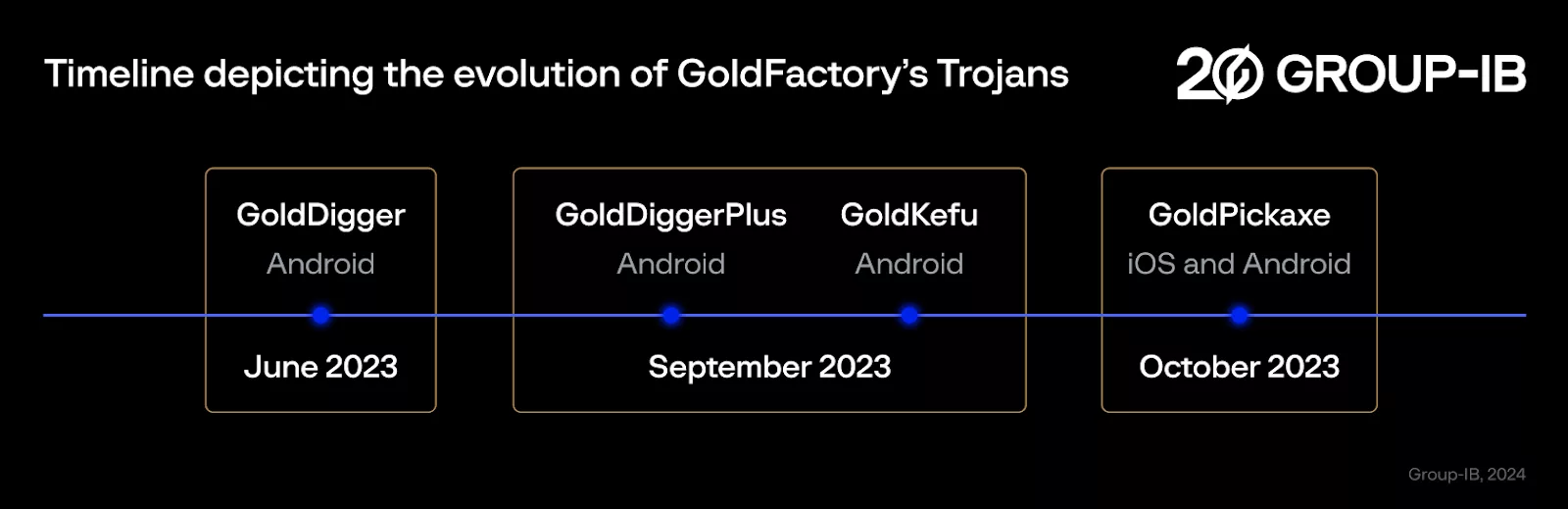 Timeline depicting the evolution of GoldFactory's Trojans

20 GROUP-IB

GoldDigger
Android
June 2023

GoldDiggerPlus
Android

GoldKefu
Android

September 2023

GoldPickaxe
iOS and Android
October 2023

Group-IB, 2024